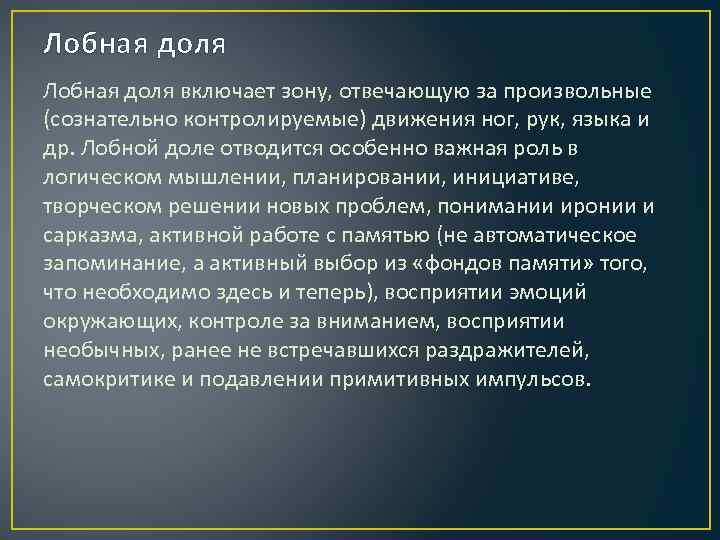 Лобная доля

Лобная доля включает зону, отвечающую за произвольные (сознательно контролируемые) движения ног, рук, языка и др. Лобной доле отводится особенно важная роль в логическом мышлении, планировании, инициативе, творческом решении новых проблем, понимании иронии и сарказма, активной работе с памятью (не автоматическое запоминание, а активный выбор из «фондов памяти» того, что необходимо здесь и теперь), восприятии эмоций окружающих, контроле за вниманием, восприятии необычных, ранее не встречавшихся раздражителей, самокритике и подавлении примитивных импульсов.